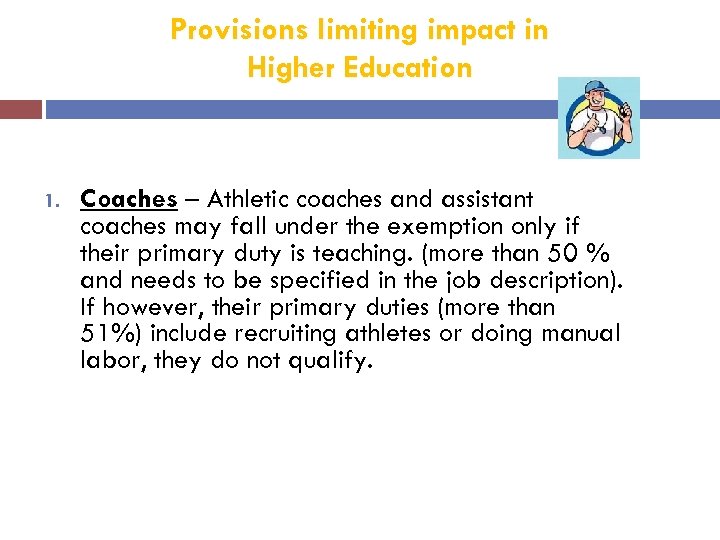 Provisions limiting impact in Higher Education

1. Coaches – Athletic coaches and assistant coaches may fall under the exemption only if their primary duty is teaching. (more than 50 % and needs to be specified in the job description). If however, their primary duties (more than 51%) include recruiting athletes or doing manual labor, they do not qualify.